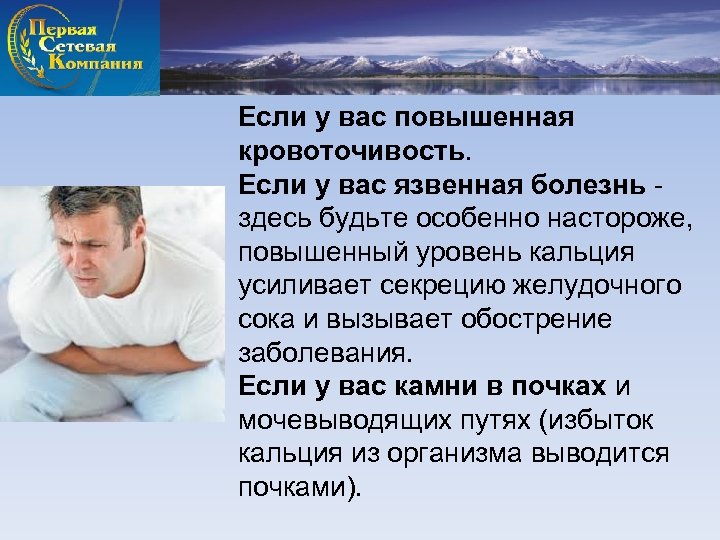 Первая Сетевая Компания

Если у вас повышенная кровоточивость.
Если у вас язвенная болезнь - здесь будьте особенно настороже, повышенный уровень кальция усиливает секрецию желудочного сока и вызывает обострение заболевания.
Если у вас камни в почках и мочевыводящих путях (избыток кальция из организма выводится почками).